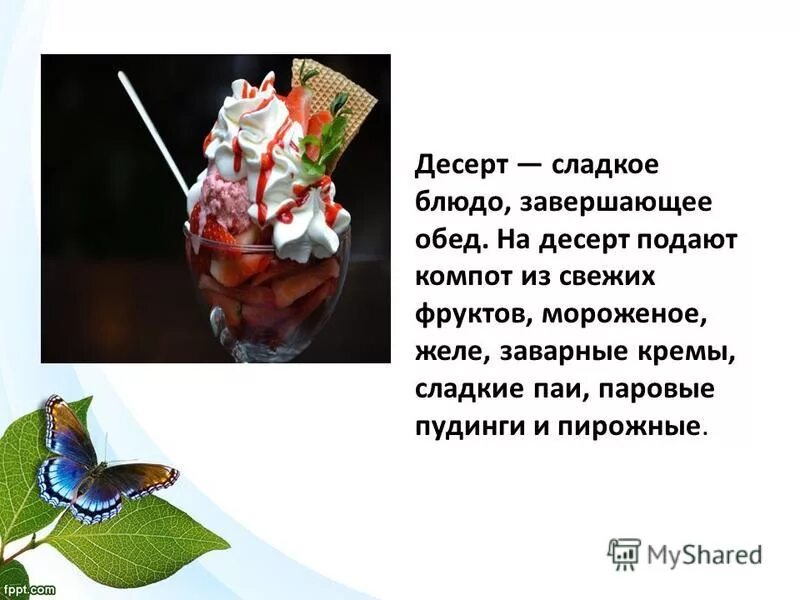 Десерт — сладкое блюдо, завершающее обед. На десерт подают компот из свежих фруктов, мороженое, желе, заварные кремы, сладкие паи, паровые пудинги и пирожные.

fppt.com

MyShared